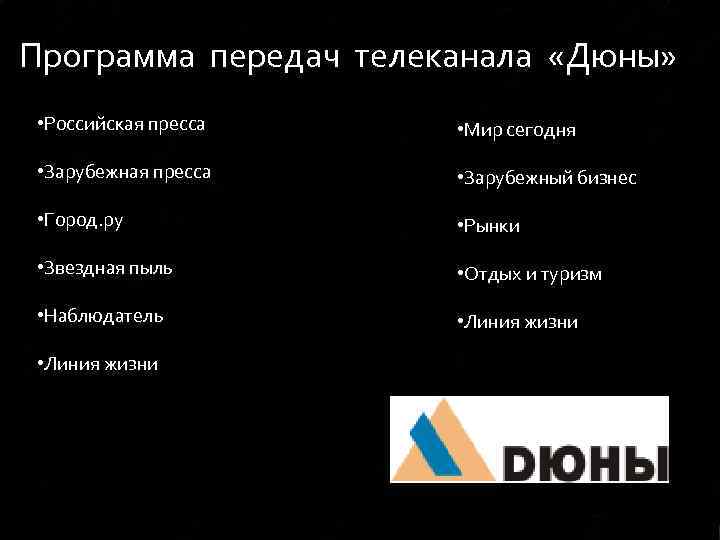 Программа передач телеканала «Дюны»

•Российская пресса

•Зарубежная пресса

•Город.ру

•Звездная пыль

•Наблюдатель

•Линия жизни

•Мир сегодня

•Зарубежный бизнес

•Рынки

•Отдых и туризм

•Линия жизни

ДЮНЫ